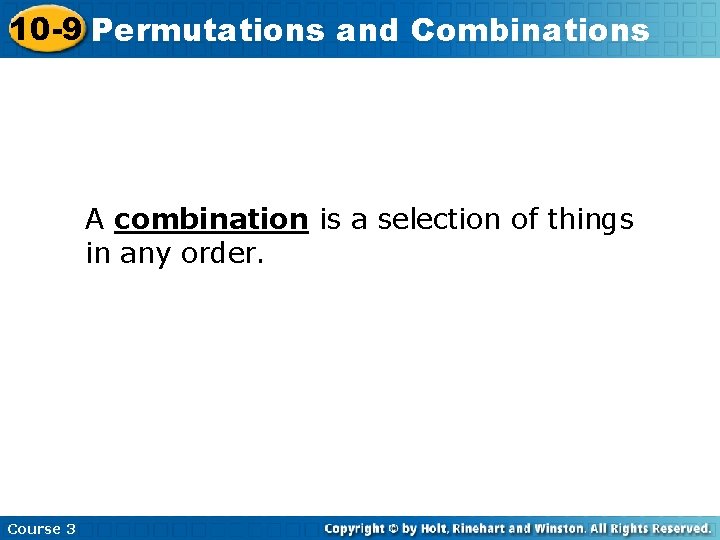 10-9 Permutations and Combinations

A combination is a selection of things in any order.

Course 3

Copyright © by Holt, Rinehart and Winston. All Rights Reserved.